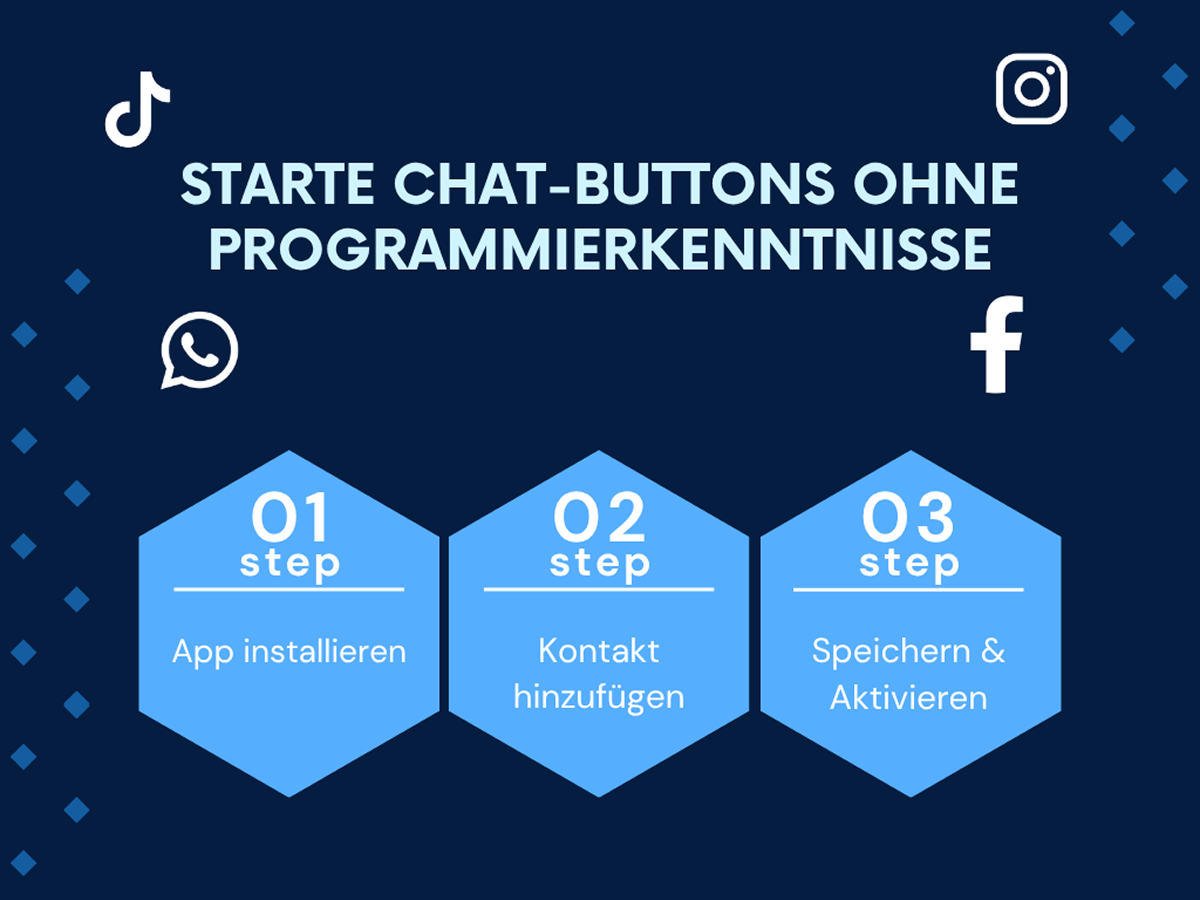 STARTE CHAT-BUTTONS OHNE PROGRAMMIERKENNTNISSE

01
step
App installieren

02
step
Kontakt hinzufügen

03
step
Speichern & Aktivieren